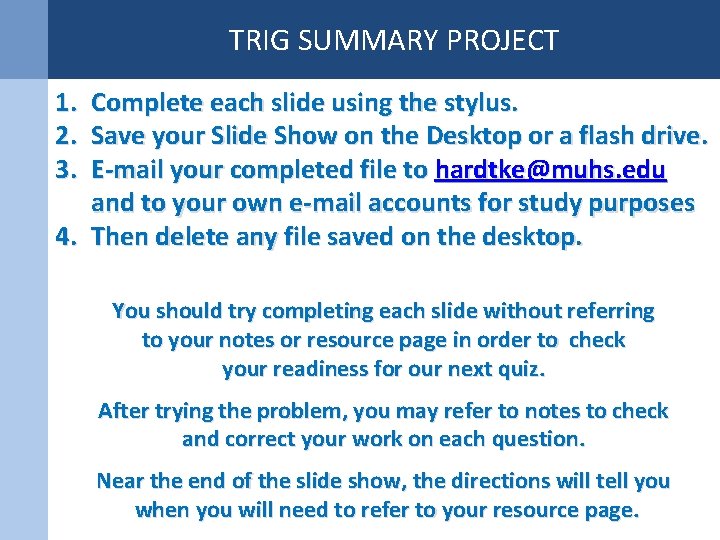 TRIG SUMMARY PROJECT

1. Complete each slide using the stylus.
2. Save your Slide Show on the Desktop or a flash drive.
3. E-mail your completed file to hardtke@muhs.edu and to your own e-mail accounts for study purposes
4. Then delete any file saved on the desktop.

You should try completing each slide without referring to your notes or resource page in order to check your readiness for our next quiz.

After trying the problem, you may refer to notes to check and correct your work on each question.

Near the end of the slide show, the directions will tell you when you will need to refer to your resource page.